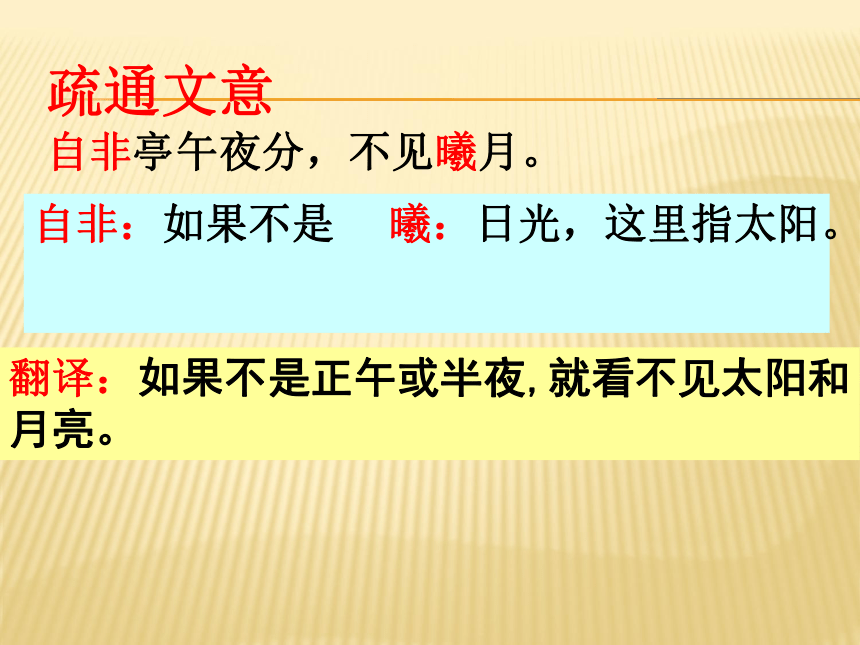 疏通文意

自非亭午夜分，不见曦月。

自非：如果不是　曦：日光，这里指太阳。

翻译：如果不是正午或半夜，就看不见太阳和月亮。